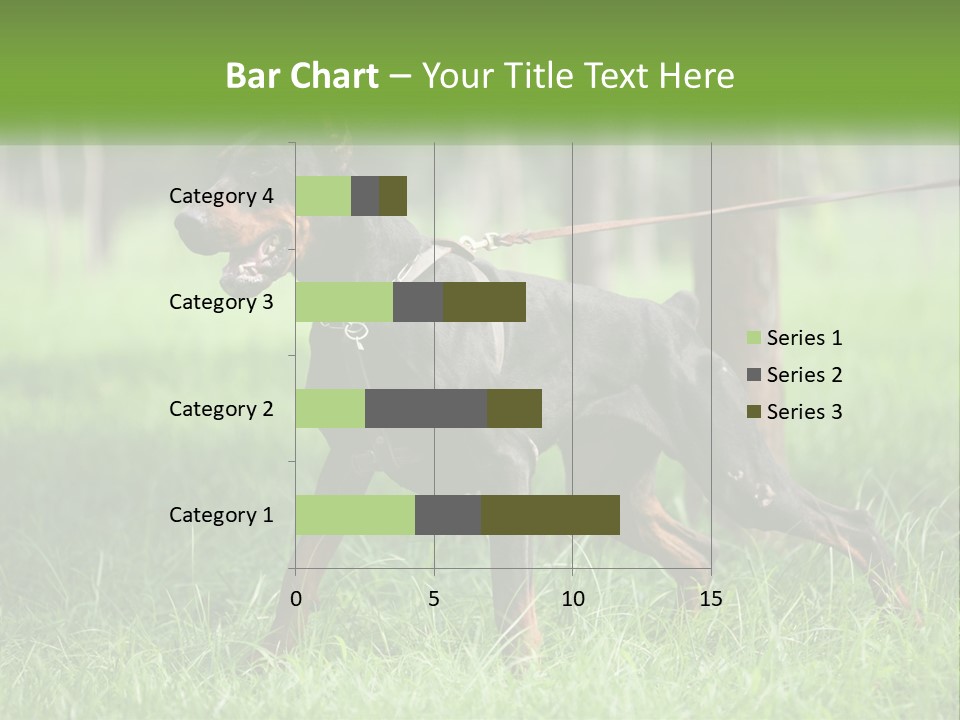 Bar Chart – Your Title Text Here

Category 4
Category 3
Category 2
Category 1

0
5
10
15

Series 1
Series 2
Series 3